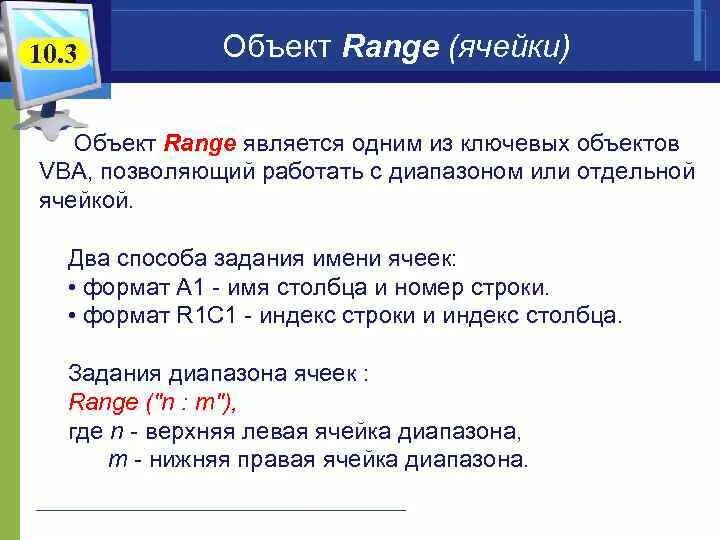 10.3

Объект Range (ячейки)

Объект Range является одним из ключевых объектов VBA, позволяющий работать с диапазоном или отдельной ячейкой.

Два способа задания имени ячеек:
• формат A1 - имя столбца и номер строки.
• формат R1C1 - индекс строки и индекс столбца.

Задания диапазона ячеек :
Range ("n : m"),
где n - верхняя левая ячейка диапазона,
m - нижняя правая ячейка диапазона.